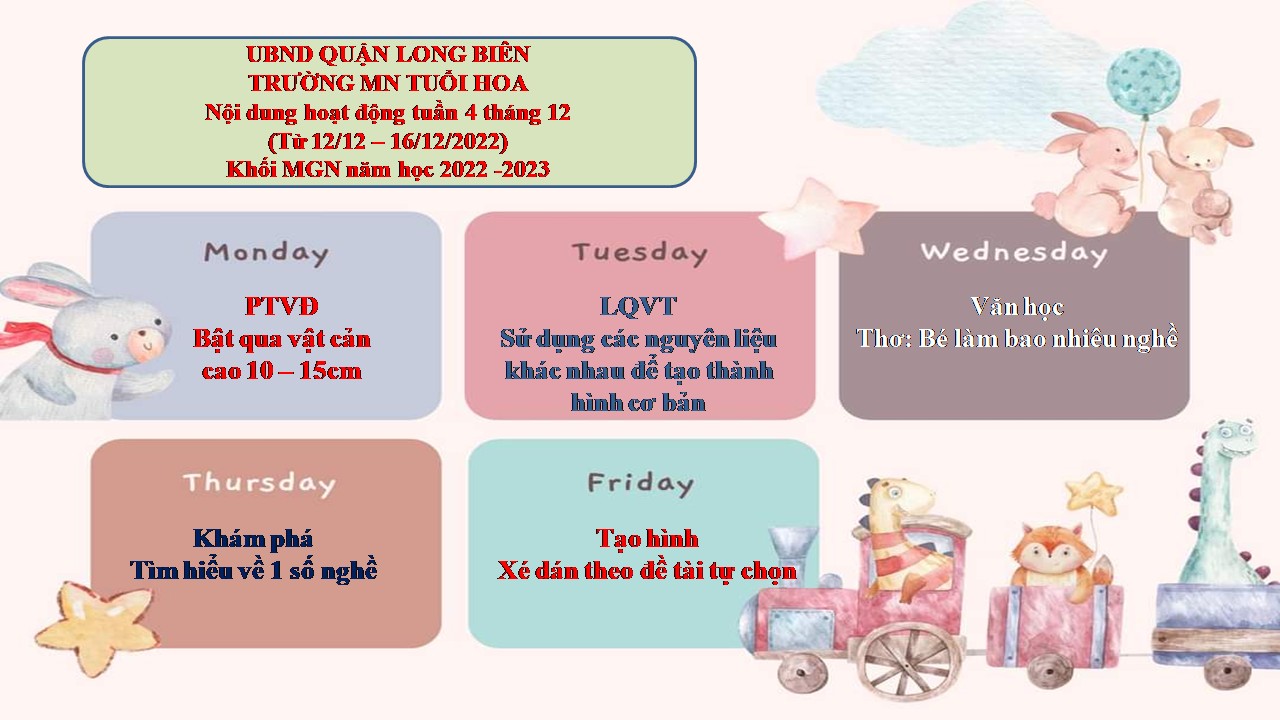 UBND QUẬN LONG BIÊN
TRƯỜNG MN TUỔI HOA
Nội dung hoạt động tuần 4 tháng 12
(Từ 12/12 – 16/12/2022)
Khối MGN năm học 2022 -2023

Monday

PTVĐ
Bật qua vật cản cao 10 – 15cm

Tuesday

LQVT
Sử dụng các nguyên liệu khác nhau để tạo thành hình cơ bản

Wednesday

Văn học
Thơ: Bé làm bao nhiêu nghề

Thursday

Khám phá
Tìm hiểu về 1 số nghề

Friday

Tạo hình
Xé dán theo đề tài tự chọn